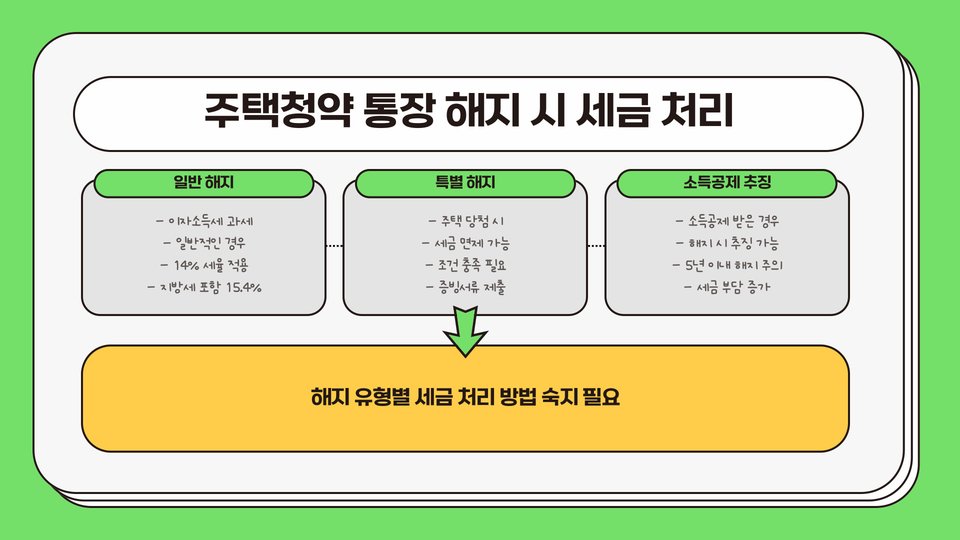 주택청약 통장 해지 시 세금 처리

일반 해지

- 이자소득세 과세
- 일반적인 경우
- 14% 세율 적용
- 지방세 포함 15.4%

특별 해지

- 주택 당첨 시
- 세금 면제 가능
- 조건 충족 필요
- 증빙서류 제출

소득공제 추징

- 소득공제 받은 경우
- 해지 시 추징 가능
- 5년 이내 해지 주의
- 세금 부담 증가

해지 유형별 세금 처리 방법 숙지 필요